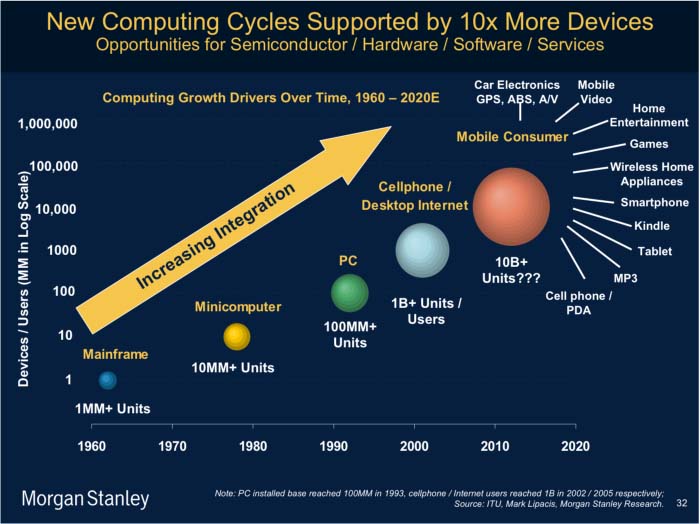 New Computing Cycles Supported by 10x More Devices
Opportunities for Semiconductor / Hardware / Software / Services

Computing Growth Drivers Over Time, 1960 – 2020E

Devices / Users (MM in Log Scale)

1,000,000
100,000
10,000
1000
100
10
1

Increasing Integration

Mainframe
1MM+ Units

Minicomputer
10MM+ Units

PC
100MM+ Units

Cellphone / Desktop Internet
1B+ Units / Users

Mobile Consumer
10B+ Units???

Car Electronics GPS, ABS, A/V
Mobile Video
Home Entertainment
Games
Wireless Home Appliances
Smartphone
Kindle
Tablet
MP3
Cell phone / PDA

1960
1970
1980
1990
2000
2010
2020

Morgan Stanley

Note: PC installed base reached 100MM in 1993, cellphone / Internet users reached 1B in 2002 / 2005 respectively; Source: ITU, Mark Lipacis, Morgan Stanley Research.

32